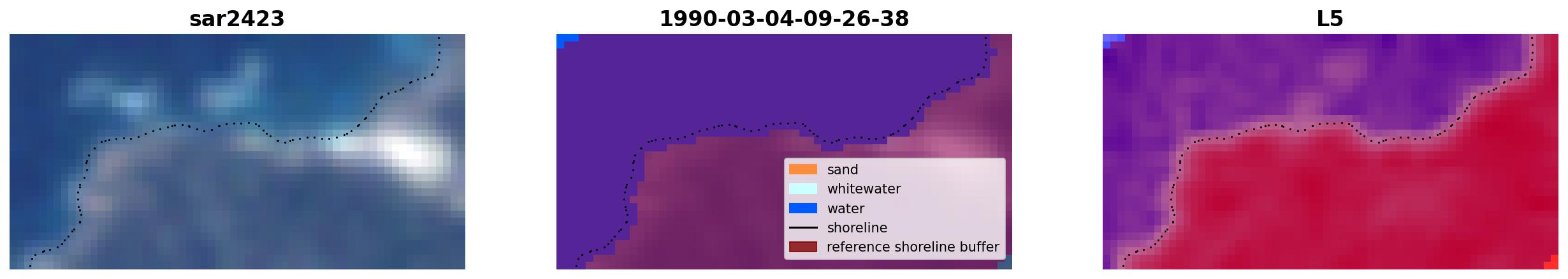 sar2423

1990-03-04-09-26-38

sand
whitewater
water
shoreline
reference shoreline buffer

L5